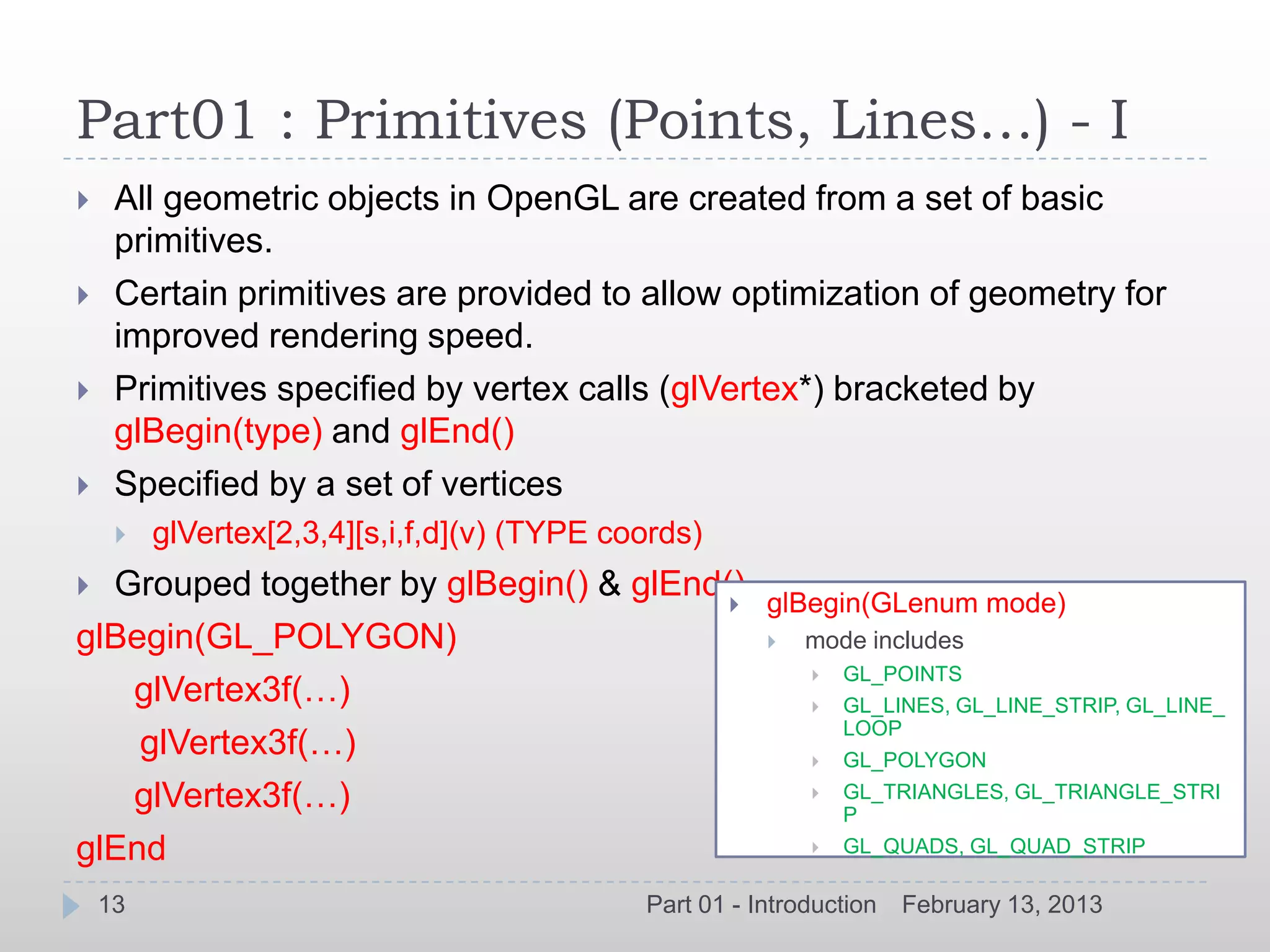 Part01 : Primitives (Points, Lines…) - I

All geometric objects in OpenGL are created from a set of basic primitives.

Certain primitives are provided to allow optimization of geometry for improved rendering speed.

Primitives specified by vertex calls (glVertex*) bracketed by glBegin(type) and glEnd()

Specified by a set of vertices

glVertex[2,3,4][s,i,f,d](v) (TYPE coords)

Grouped together by glBegin() & glEnd()

glBegin(GL_POLYGON)
glVertex3f(…)
glVertex3f(…)
glVertex3f(…)
glEnd

glBegin(GLenum mode)
mode includes
GL_POINTS
GL_LINES, GL_LINE_STRIP, GL_LINE_LOOP
GL_POLYGON
GL_TRIANGLES, GL_TRIANGLE_STRIP
GL_QUADS, GL_QUAD_STRIP

13 Part 01 - Introduction February 13, 2013